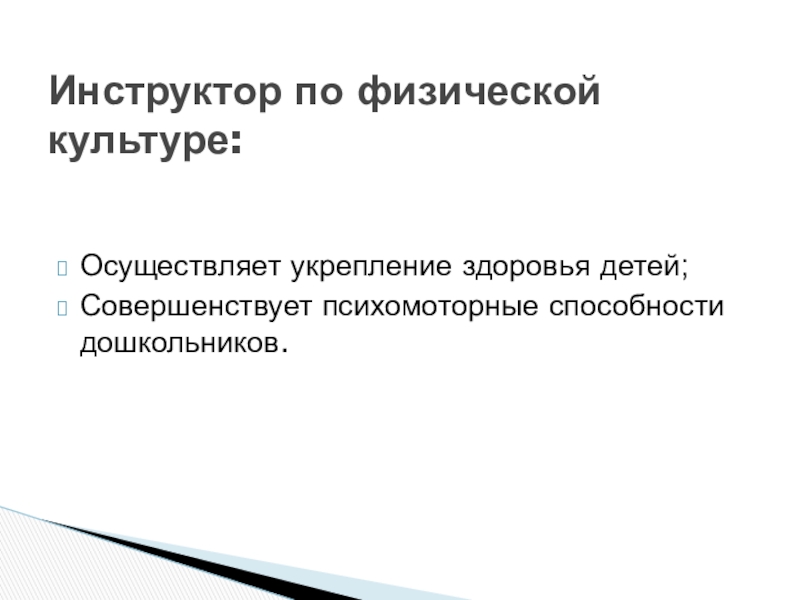 Инструктор по физической культуре:

Осуществляет укрепление здоровья детей;
Совершенствует психомоторные способности дошкольников.